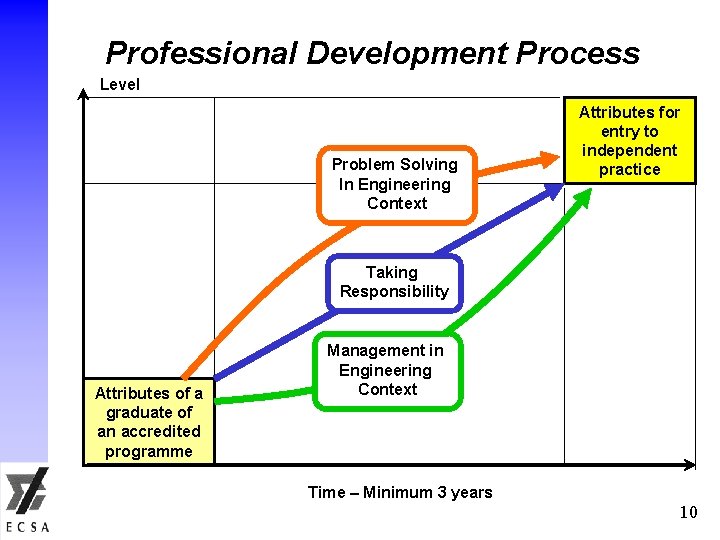 Professional Development Process

Level

Attributes for entry to independent practice

Problem Solving In Engineering Context

Taking Responsibility

Management in Engineering Context

Attributes of a graduate of an accredited programme

Time – Minimum 3 years

ECSA

10